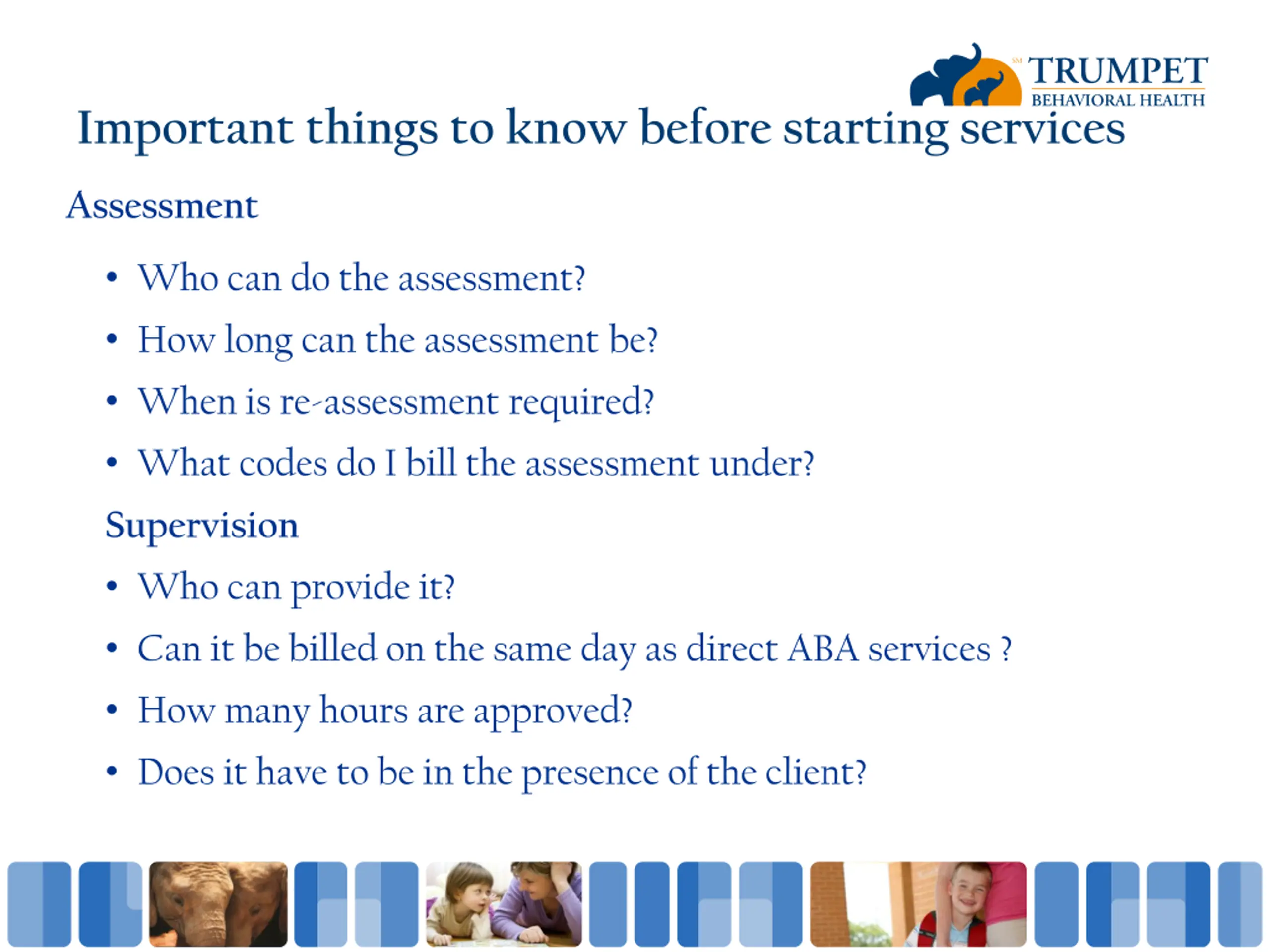 SM TRUMPET
BEHAVIORAL HEALTH

Important things to know before starting services

Assessment

• Who can do the assessment?
• How long can the assessment be?
• When is re-assessment required?
• What codes do I bill the assessment under?

Supervision

• Who can provide it?
• Can it be billed on the same day as direct ABA services ?
• How many hours are approved?
• Does it have to be in the presence of the client?